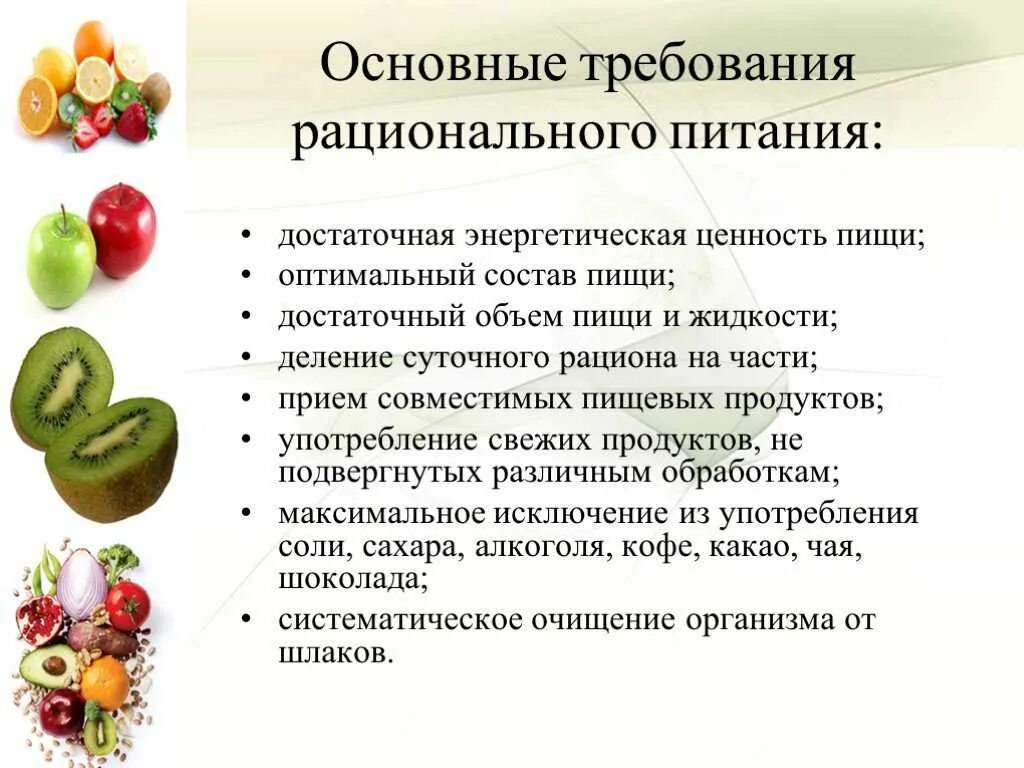 Основные требования рационального питания:

• достаточная энергетическая ценность пищи;
• оптимальный состав пищи;
• достаточный объем пищи и жидкости;
• деление суточного рациона на части;
• прием совместимых пищевых продуктов;
• употребление свежих продуктов, не подвергнутых различным обработкам;
• максимальное исключение из употребления соли, сахара, алкоголя, кофе, какао, чая, шоколада;
• систематическое очищение организма от шлаков.